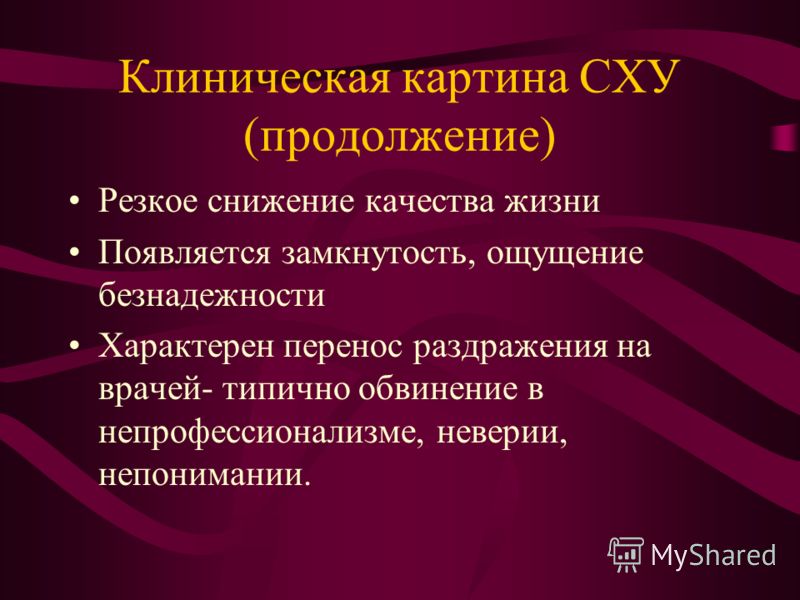 Клиническая картина СХУ (продолжение)

• Резкое снижение качества жизни

• Появляется замкнутость, ощущение безнадежности

• Характерен перенос раздражения на врачей- типично обвинение в непрофессионализме, неверии, непонимании.

MyShared